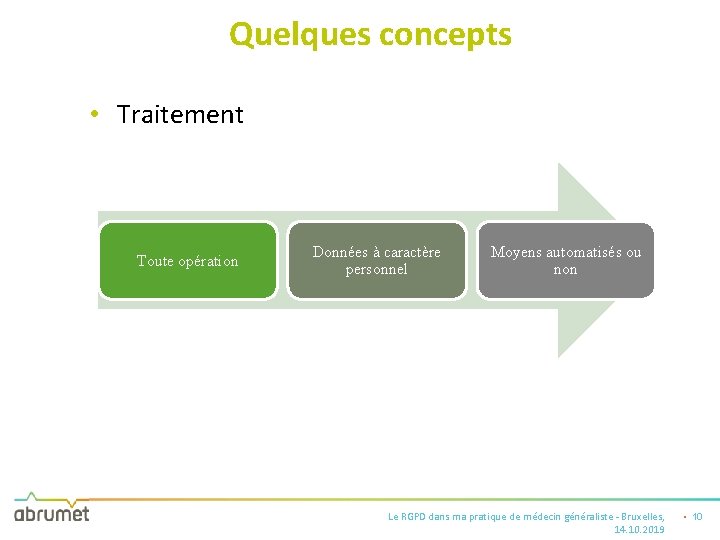 Quelques concepts

• Traitement

Toute opération

Données à caractère personnel

Moyens automatisés ou non

abrumet

Le RGPD dans ma pratique de médecin généraliste - Bruxelles, 14.10.2019

• 10